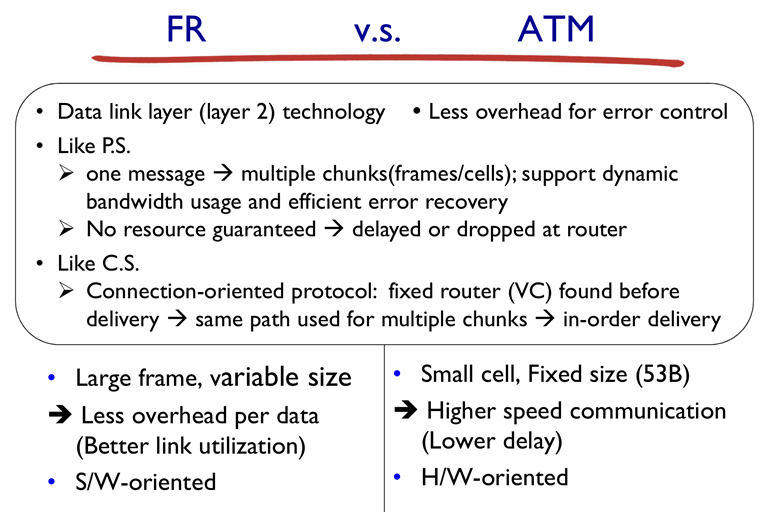 FR v.s. ATM

• Data link layer (layer 2) technology • Less overhead for error control
• Like P.S.
➢ one message → multiple chunks(frames/cells); support dynamic bandwidth usage and efficient error recovery
➢ No resource guaranteed → delayed or dropped at router
• Like C.S.
➢ Connection-oriented protocol: fixed router (VC) found before delivery → same path used for multiple chunks → in-order delivery

• Large frame, variable size
➔ Less overhead per data (Better link utilization)
• S/W-oriented

• Small cell, Fixed size (53B)
➔ Higher speed communication (Lower delay)
• H/W-oriented